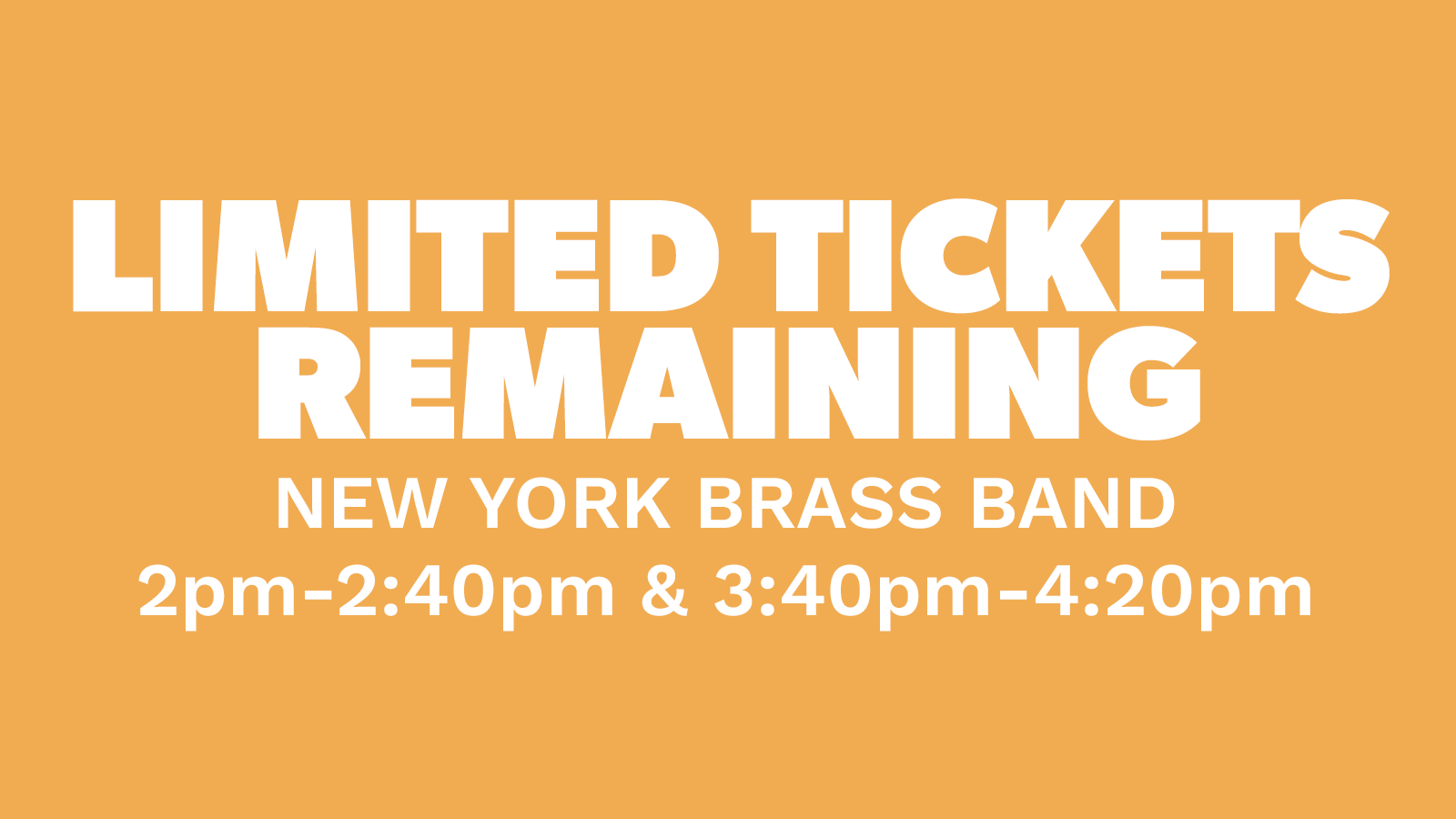 LIMITED TICKETS REMAINING

NEW YORK BRASS BAND

2pm-2:40pm & 3:40pm-4:20pm